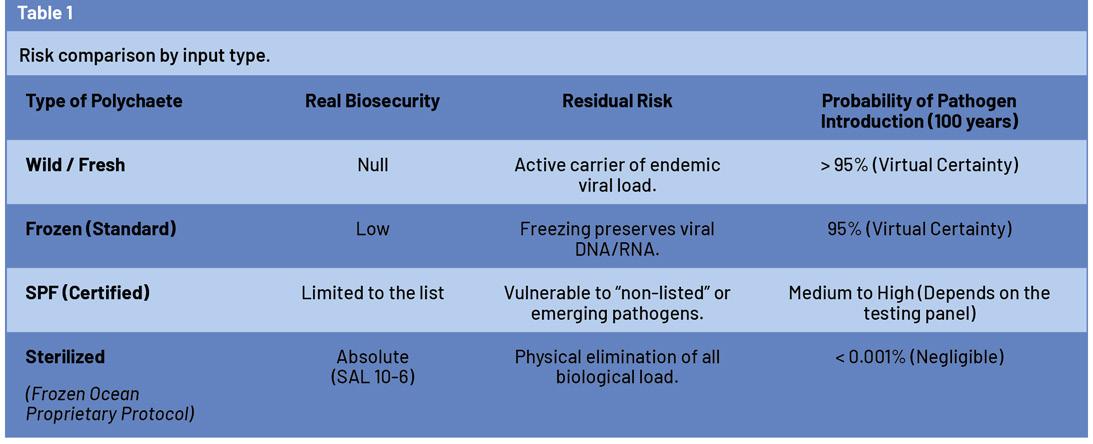 Table 1

Risk comparison by input type.

| Type of Polychaete | Real Biosecurity | Residual Risk | Probability of Pathogen Introduction (100 years) |
|---|---|---|---|
| Wild / Fresh | Null | Active carrier of endemic viral load. | > 95% (Virtual Certainty) |
| Frozen (Standard) | Low | Freezing preserves viral DNA/RNA. | 95% (Virtual Certainty) |
| SPF (Certified) | Limited to the list | Vulnerable to "non-listed" or emerging pathogens. | Medium to High (Depends on the testing panel) |
| Sterilized (Frozen Ocean Proprietary Protocol) | Absolute (SAL 10-6) | Physical elimination of all biological load. | < 0.001% (Negligible) |